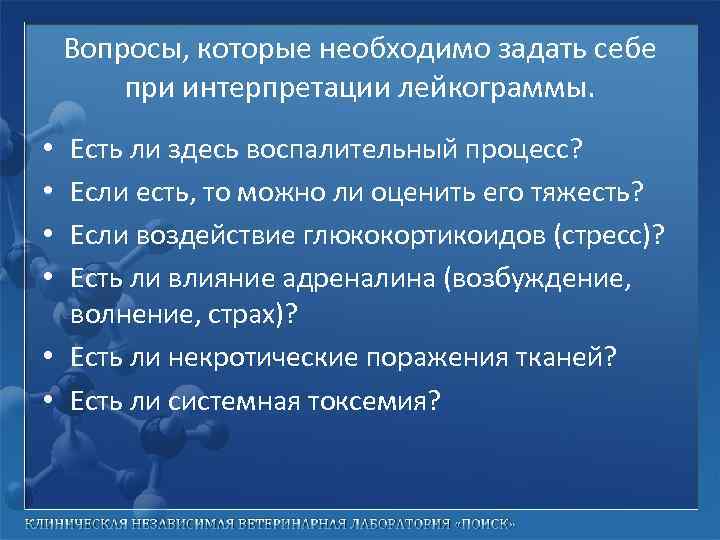 Вопросы, которые необходимо задать себе при интерпретации лейкограммы.

• Есть ли здесь воспалительный процесс?
• Если есть, то можно ли оценить его тяжесть?
• Если воздействие глюкокортикоидов (стресс)?
• Есть ли влияние адреналина (возбуждение, волнение, страх)?
• Есть ли некротические поражения тканей?
• Есть ли системная токсемия?

КЛИНИЧЕСКАЯ НЕЗАВИСИМАЯ ВЕТЕРИНАРНАЯ ЛАБОРАТОРИЯ «ПОИСК»